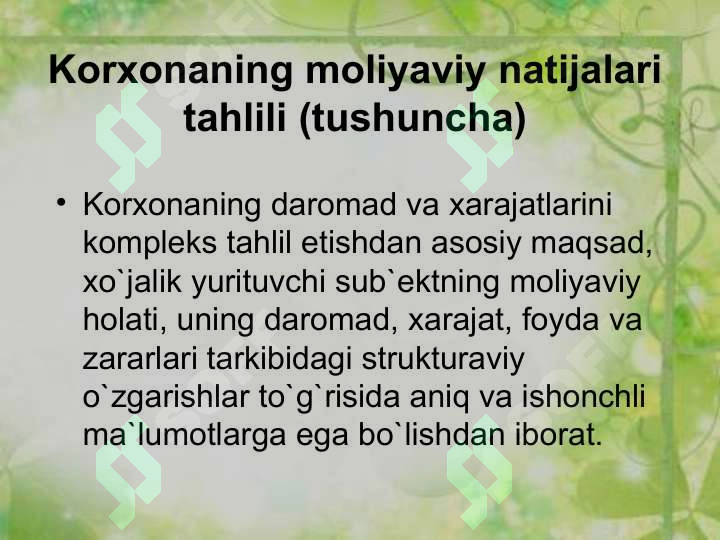 Korxonaning moliyaviy natijalari tahlili (tushuncha)

• Korxonaning daromad va xarajatlarini kompleks tahlil etishdan asosiy maqsad, xo`jalik yurituvchi sub`ektning moliyaviy holati, uning daromad, xarajat, foyda va zararlari tarkibidagi strukturaviy o`zgarishlar to`g`risida aniq va ishonchli ma`lumotlarga ega bo`lishdan iborat.